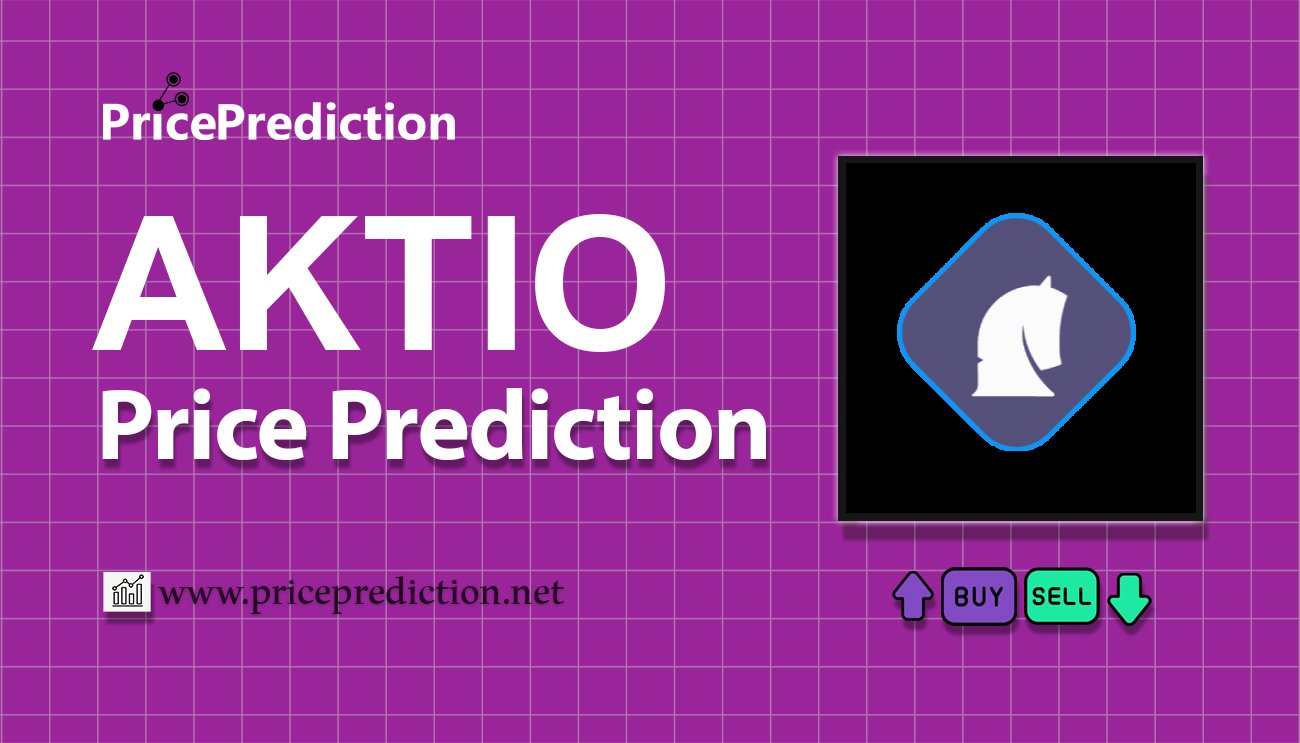 PricePrediction

AKTIO
Price Prediction

www.priceprediction.net

BUY SELL